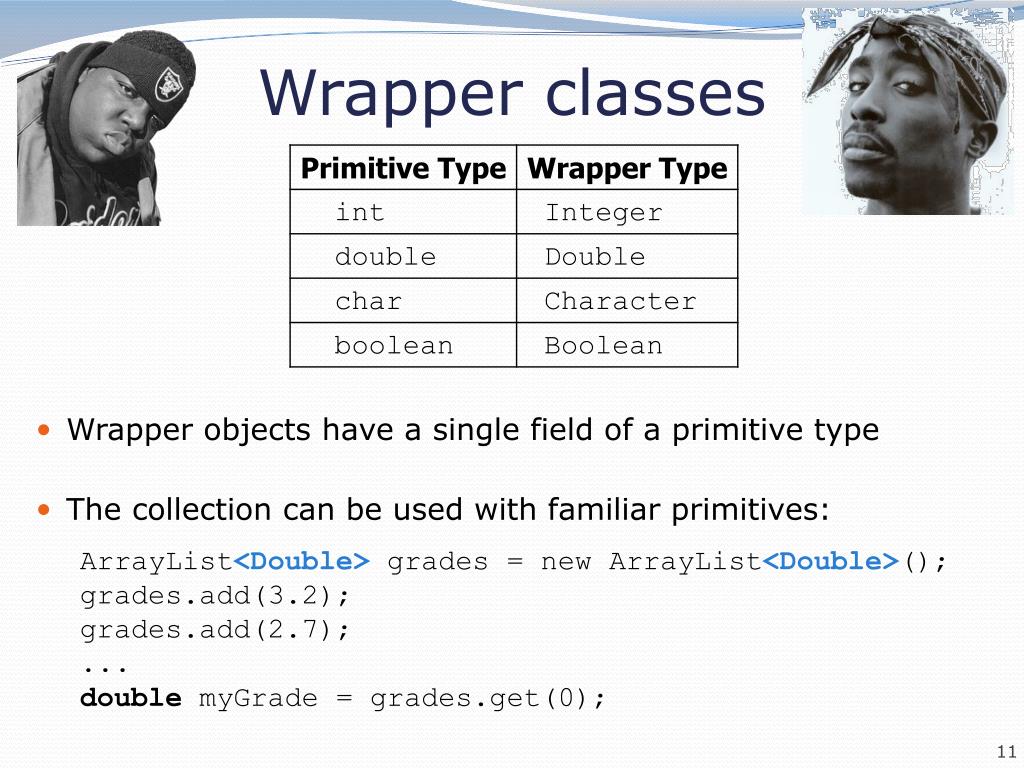 Wrapper classes

| Primitive Type | Wrapper Type |
|---|---|
| int | Integer |
| double | Double |
| char | Character |
| boolean | Boolean |

• Wrapper objects have a single field of a primitive type

• The collection can be used with familiar primitives:

ArrayList<Double> grades = new ArrayList<Double>();
grades.add(3.2);
grades.add(2.7);
...
double myGrade = grades.get(0);

11